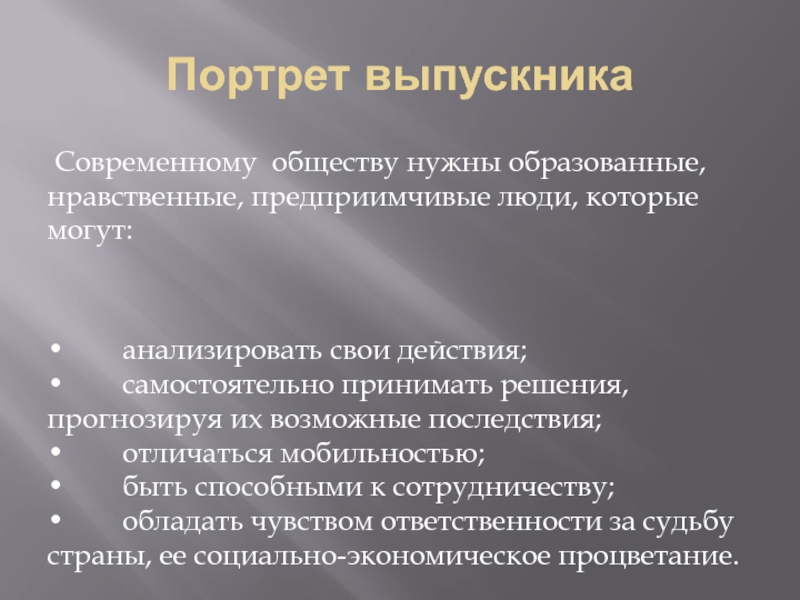 Портрет выпускника

Современному обществу нужны образованные, нравственные, предприимчивые люди, которые могут:

• анализировать свои действия;
• самостоятельно принимать решения, прогнозируя их возможные последствия;
• отличаться мобильностью;
• быть способными к сотрудничеству;
• обладать чувством ответственности за судьбу страны, ее социально-экономическое процветание.